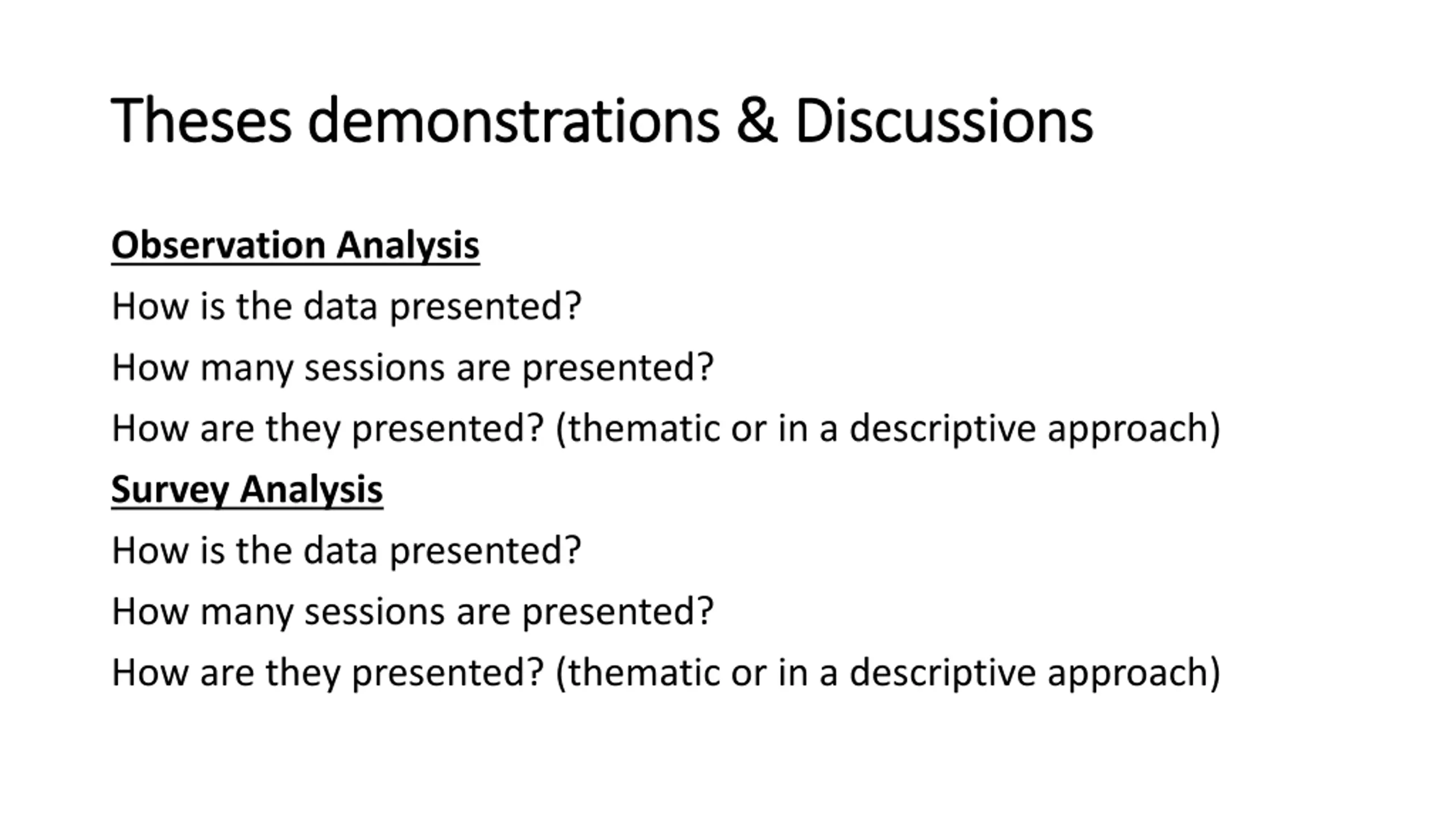 Theses demonstrations & Discussions

Observation Analysis

How is the data presented?

How many sessions are presented?

How are they presented? (thematic or in a descriptive approach)

Survey Analysis

How is the data presented?

How many sessions are presented?

How are they presented? (thematic or in a descriptive approach)